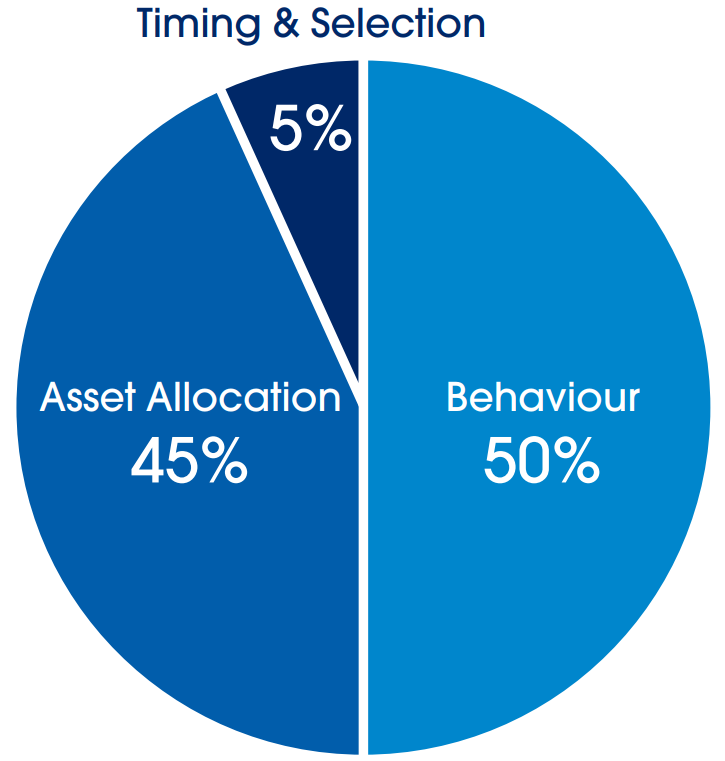 Timing & Selection
5%

Asset Allocation
45%

Behaviour
50%